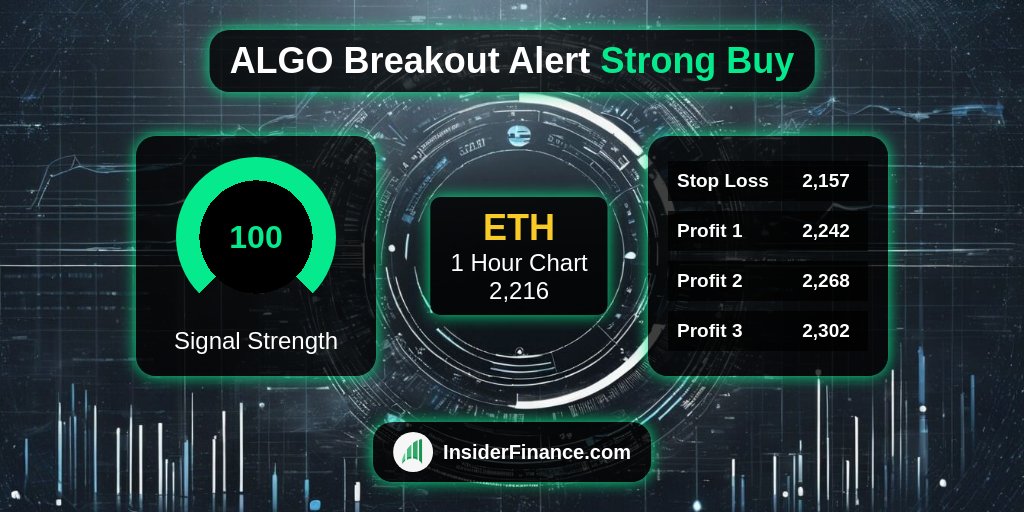 ALGO Breakout Alert Strong Buy

100

Signal Strength

ETH
1 Hour Chart
2,216

| Stop Loss | 2,157 |
|---|---|
| Profit 1 | 2,242 |
| Profit 2 | 2,268 |
| Profit 3 | 2,302 |

InsiderFinance.com